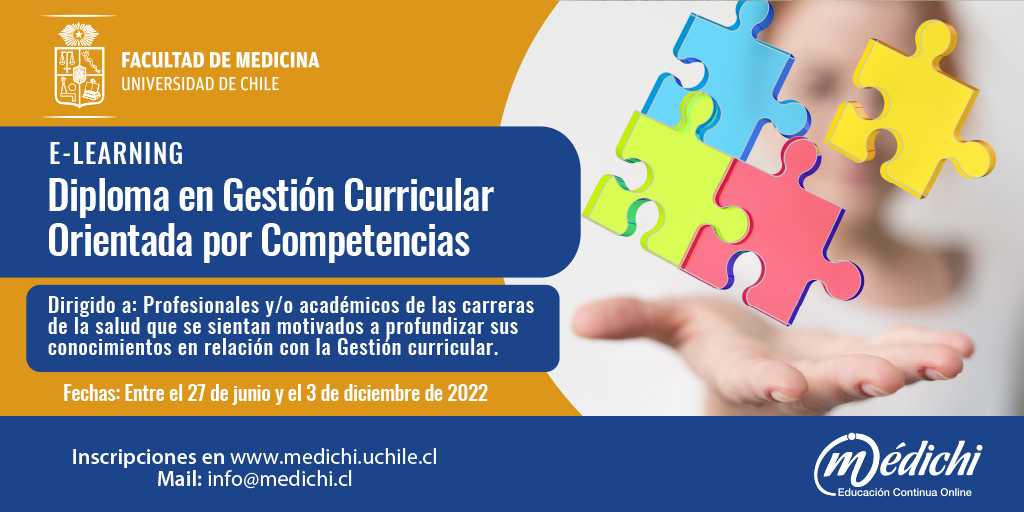 FACULTAD DE MEDICINA
UNIVERSIDAD DE CHILE

E-LEARNING
Diploma en Gestión Curricular Orientada por Competencias

Dirigido a: Profesionales y/o académicos de las carreras de la salud que se sientan motivados a profundizar sus conocimientos en relación con la Gestión curricular.

Fechas: Entre el 27 de junio y el 3 de diciembre de 2022

Inscripciones en www.medichi.uchile.cl
Mail: info@medichi.cl

médichi
Educación Continua Online